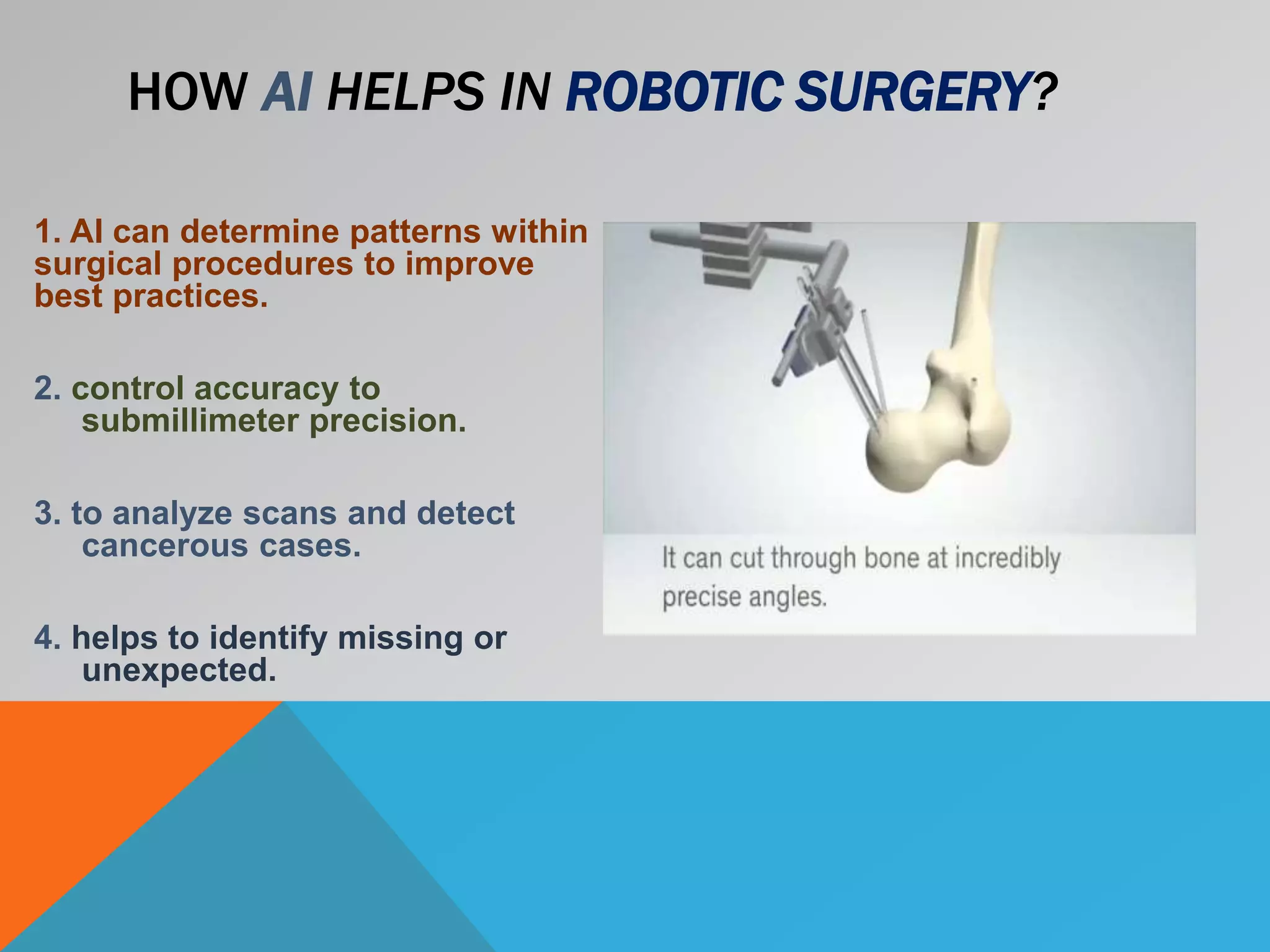 HOW AI HELPS IN ROBOTIC SURGERY?

1. AI can determine patterns within surgical procedures to improve best practices.

2. control accuracy to submillimeter precision.

3. to analyze scans and detect cancerous cases.

4. helps to identify missing or unexpected.

It can cut through bone at incredibly precise angles.